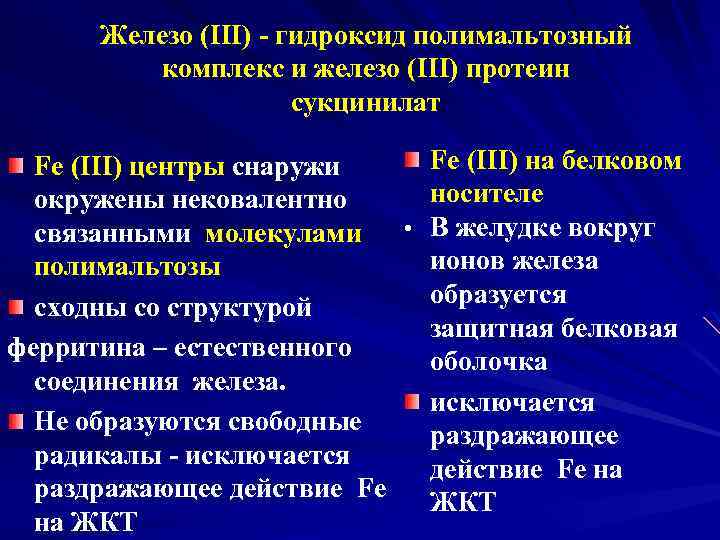 Железо (III) - гидроксид полимальтозный комплекс и железо (III) протеин сукцинилат

Fe (III) центры снаружи окружены нековалентно связанными молекулами полимальтозы

сходны со структурой ферритина – естественного соединения железа.

Не образуются свободные радикалы - исключается раздражающее действие Fe на ЖКТ

Fe (III) на белковом носителе

• В желудке вокруг ионов железа образуется защитная белковая оболочка

исключается раздражающее действие Fe на ЖКТ